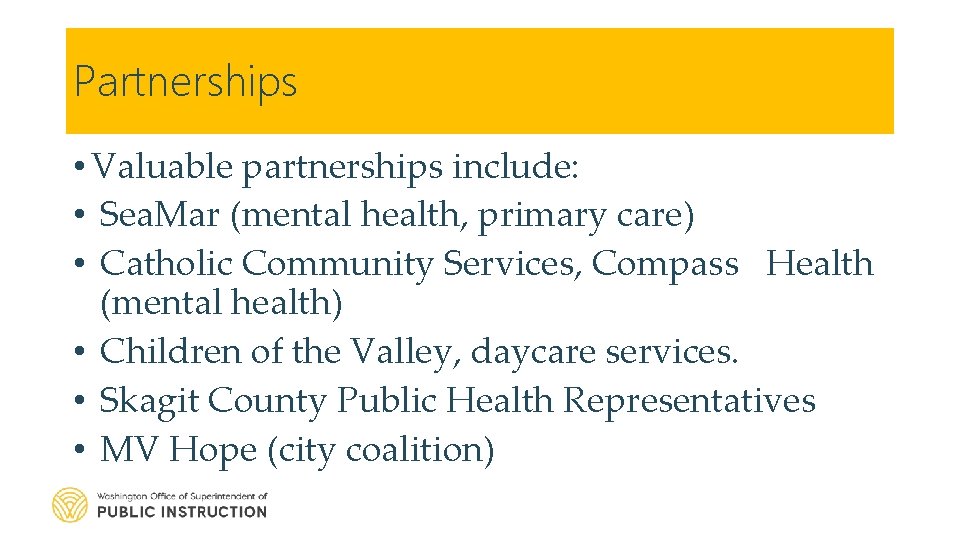 Partnerships

• Valuable partnerships include:
• SeaMar (mental health, primary care)
• Catholic Community Services, Compass Health (mental health)
• Children of the Valley, daycare services.
• Skagit County Public Health Representatives
• MV Hope (city coalition)

Washington Office of Superintendent of
PUBLIC INSTRUCTION